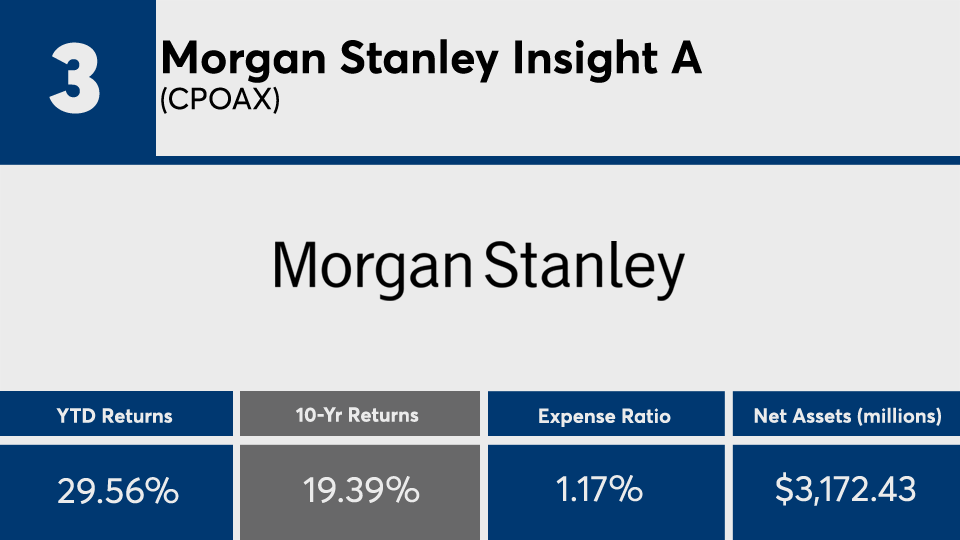 3

Morgan Stanley Insight A
(CPOAX)

Morgan Stanley

| YTD Returns | 10-Yr Returns | Expense Ratio | Net Assets (millions) |
|---|---|---|---|
| 29.56% | 19.39% | 1.17% | $3,172.43 |